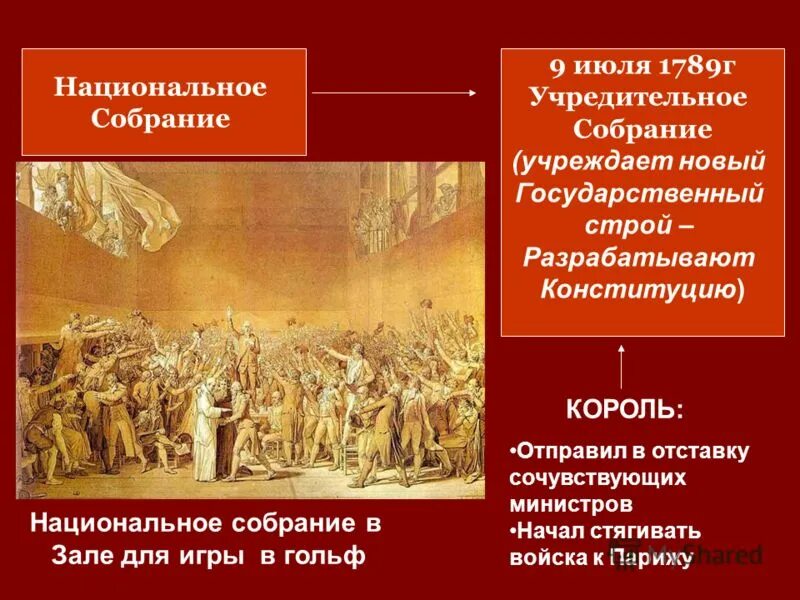 Национальное Собрание

9 июля 1789г Учредительное Собрание (учреждает новый Государственный строй – Разрабатывают Конституцию)

Национальное собрание в Зале для игры в гольф

КОРОЛЬ:

•Отправил в отставку сочувствующих министров
•Начал стягивать войска к Парижу

MyShared